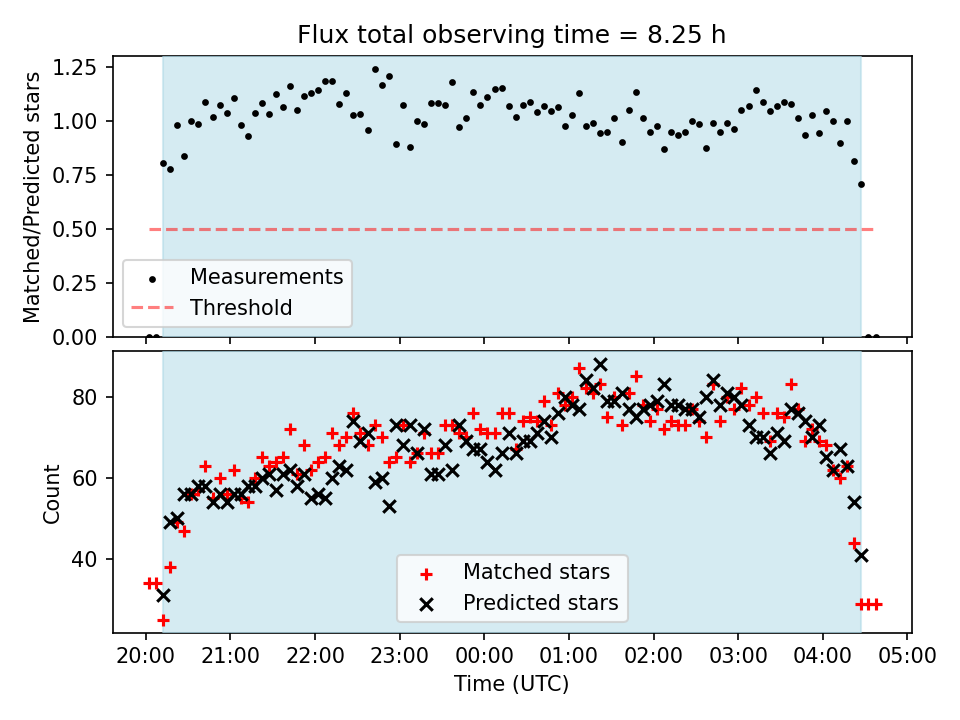 Flux total observing time = 8.25 h

Matched/Predicted stars

1.25
1.00
0.75
0.50
0.25
0.00

Measurements
Threshold

Count

80
60
40

Matched stars
Predicted stars

20:00 21:00 22:00 23:00 00:00 01:00 02:00 03:00 04:00 05:00

Time (UTC)